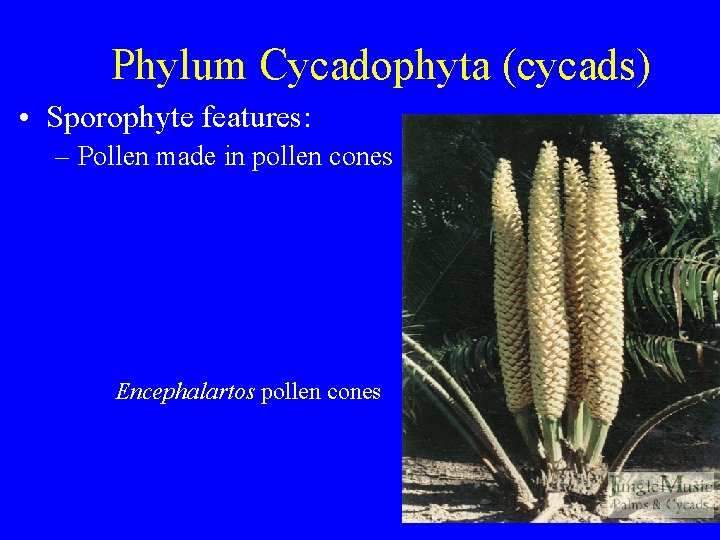 Phylum Cycadophyta (cycads)

• Sporophyte features:
– Pollen made in pollen cones

Encephalartos pollen cones

JungleMusic
Palms & Cycads